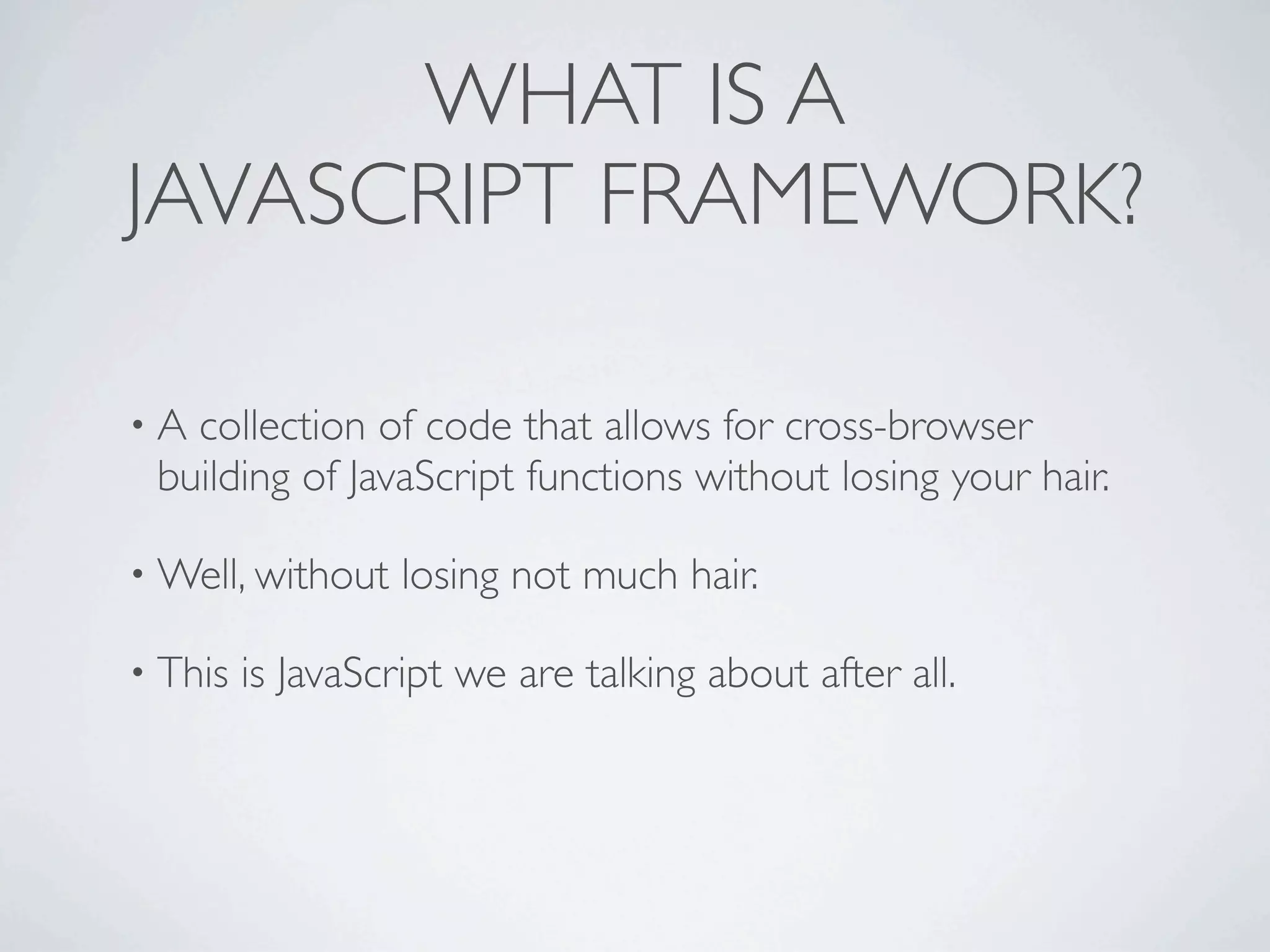 WHAT IS A JAVASCRIPT FRAMEWORK?

• A collection of code that allows for cross-browser building of JavaScript functions without losing your hair.

• Well, without losing not much hair.

• This is JavaScript we are talking about after all.